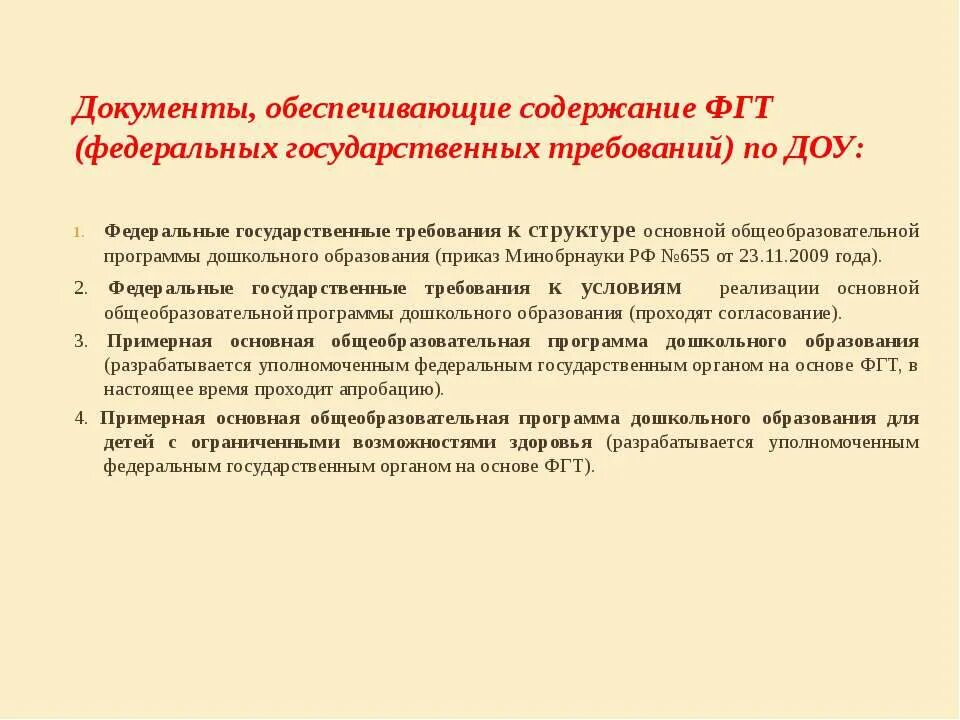 Документы, обеспечивающие содержание ФГТ (федеральных государственных требований) по ДОУ:

1. Федеральные государственные требования к структуре основной общеобразовательной программы дошкольного образования (приказ Минобрнауки РФ №655 от 23.11.2009 года).

2. Федеральные государственные требования к условиям реализации основной общеобразовательной программы дошкольного образования (проходят согласование).

3. Примерная основная общеобразовательная программа дошкольного образования (разрабатывается уполномоченным федеральным государственным органом на основе ФГТ, в настоящее время проходит апробацию).

4. Примерная основная общеобразовательная программа дошкольного образования для детей с ограниченными возможностями здоровья (разрабатывается уполномоченным федеральным государственным органом на основе ФГТ).